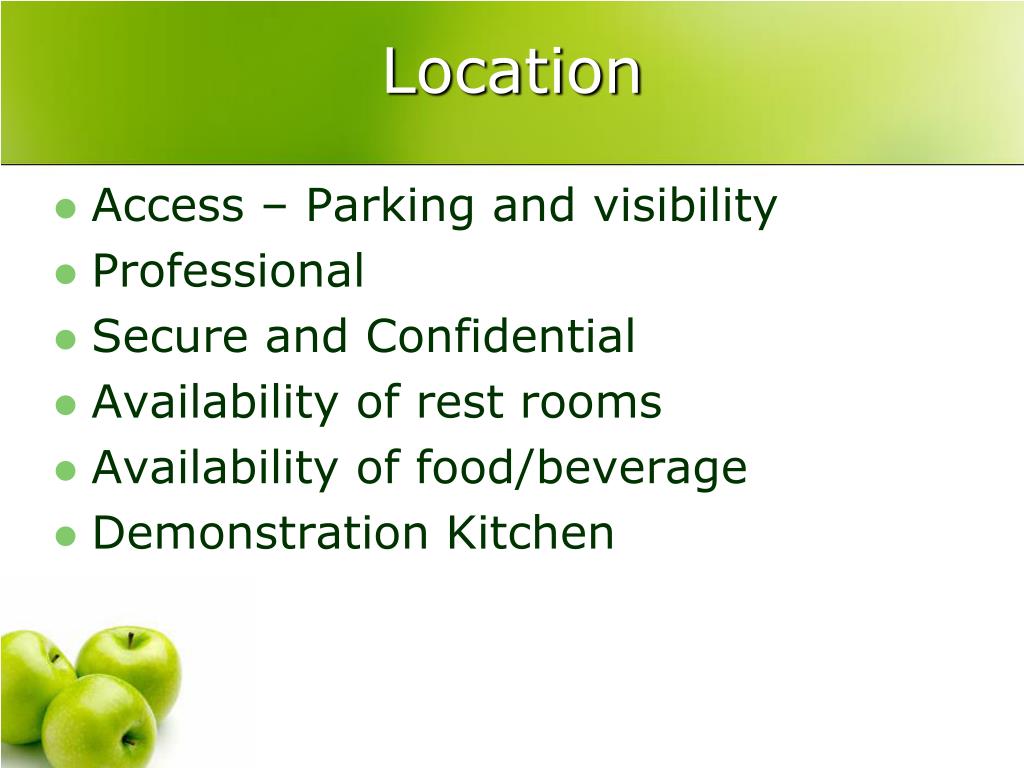 Location

- Access – Parking and visibility
- Professional
- Secure and Confidential
- Availability of rest rooms
- Availability of food/beverage
- Demonstration Kitchen